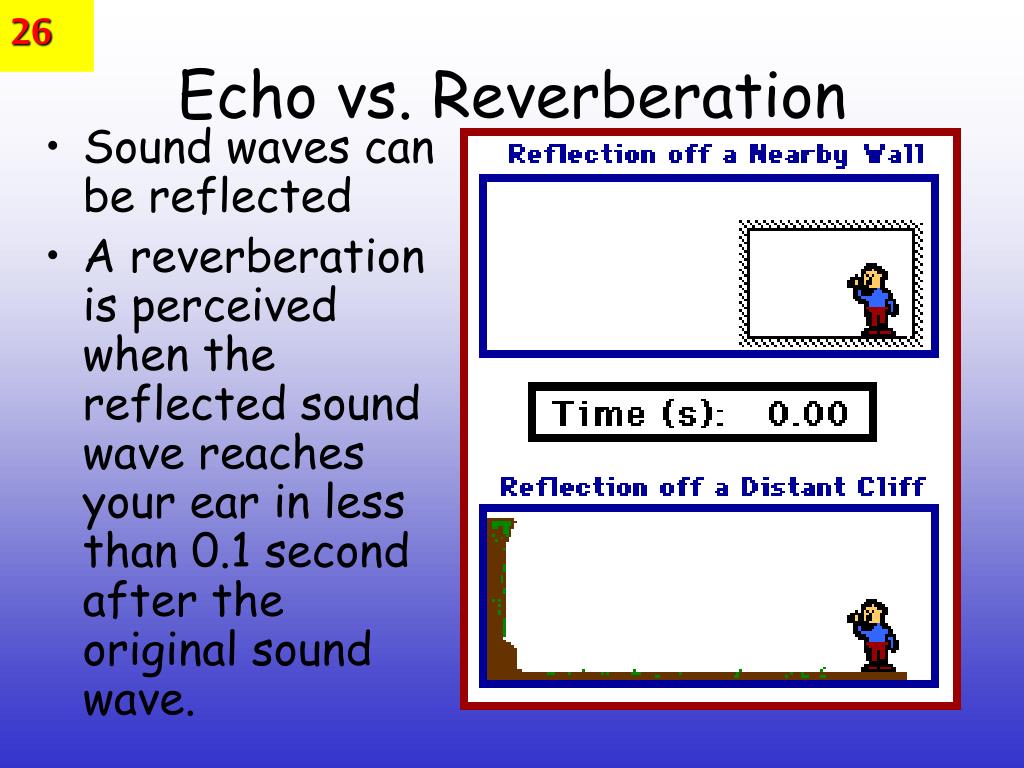 26

Echo vs. Reverberation

• Sound waves can be reflected
• A reverberation is perceived when the reflected sound wave reaches your ear in less than 0.1 second after the original sound wave.

Reflection off a Nearby Wall

Time (s): 0.00

Reflection off a Distant Cliff